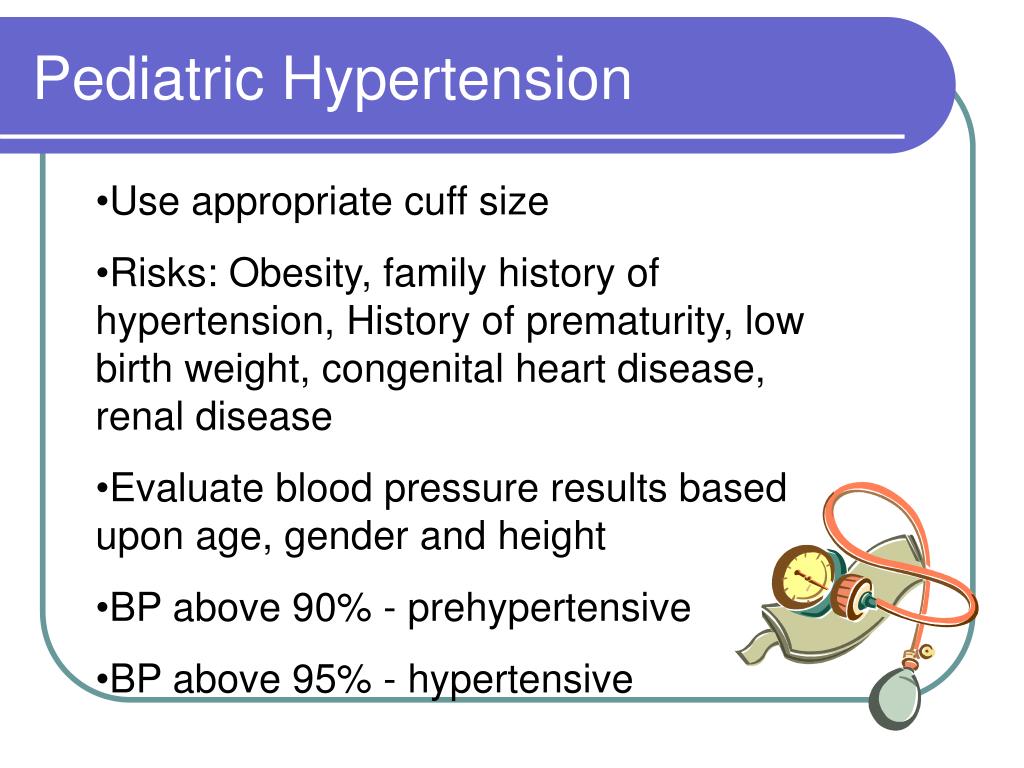 Pediatric Hypertension

•Use appropriate cuff size

•Risks: Obesity, family history of hypertension, History of prematurity, low birth weight, congenital heart disease, renal disease

•Evaluate blood pressure results based upon age, gender and height

•BP above 90% - prehypertensive

•BP above 95% - hypertensive